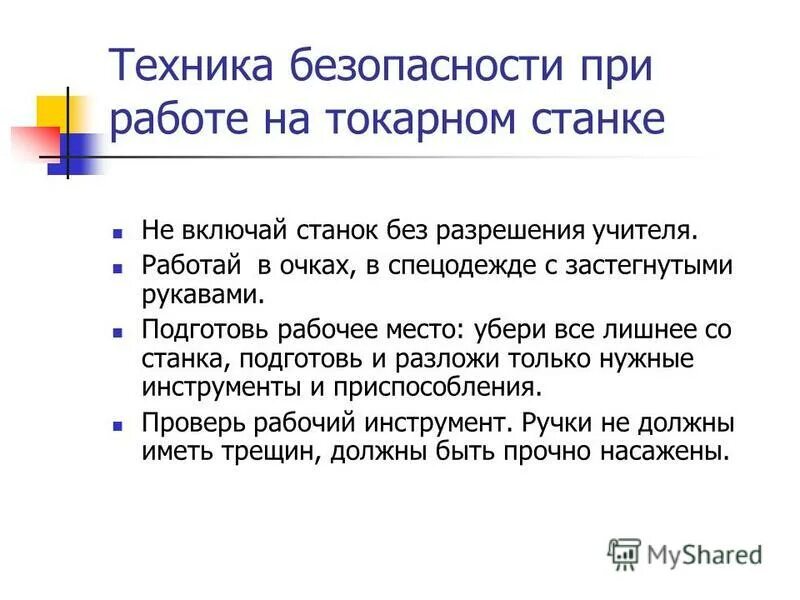 Техника безопасности при работе на токарном станке

- Не включай станок без разрешения учителя.
- Работай в очках, в спецодежде с застегнутыми рукавами.
- Подготовь рабочее место: убери все лишнее со станка, подготовь и разложи только нужные инструменты и приспособления.
- Проверь рабочий инструмент. Ручки не должны иметь трещин, должны быть прочно насажены.

MyShared